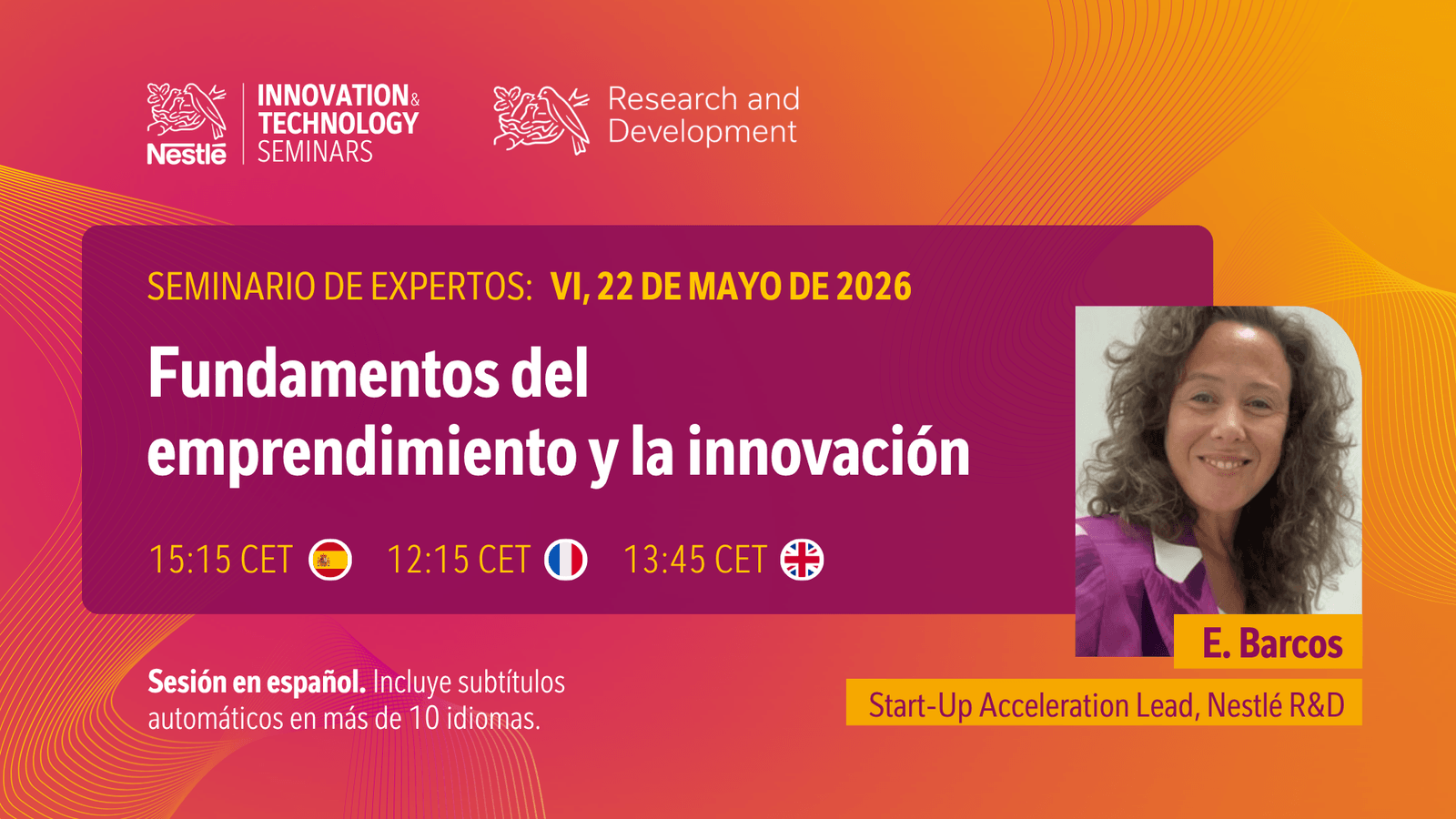 Nestlé INNOVATION & TECHNOLOGY SEMINARS

Research and Development

SEMINARIO DE EXPERTOS: VI, 22 DE MAYO DE 2026

Fundamentos del emprendimiento y la innovación

15:15 CET 12:15 CET 13:45 CET

E. Barcos

Start-Up Acceleration Lead, Nestlé R&D

Sesión en español. Incluye subtítulos automáticos en más de 10 idiomas.